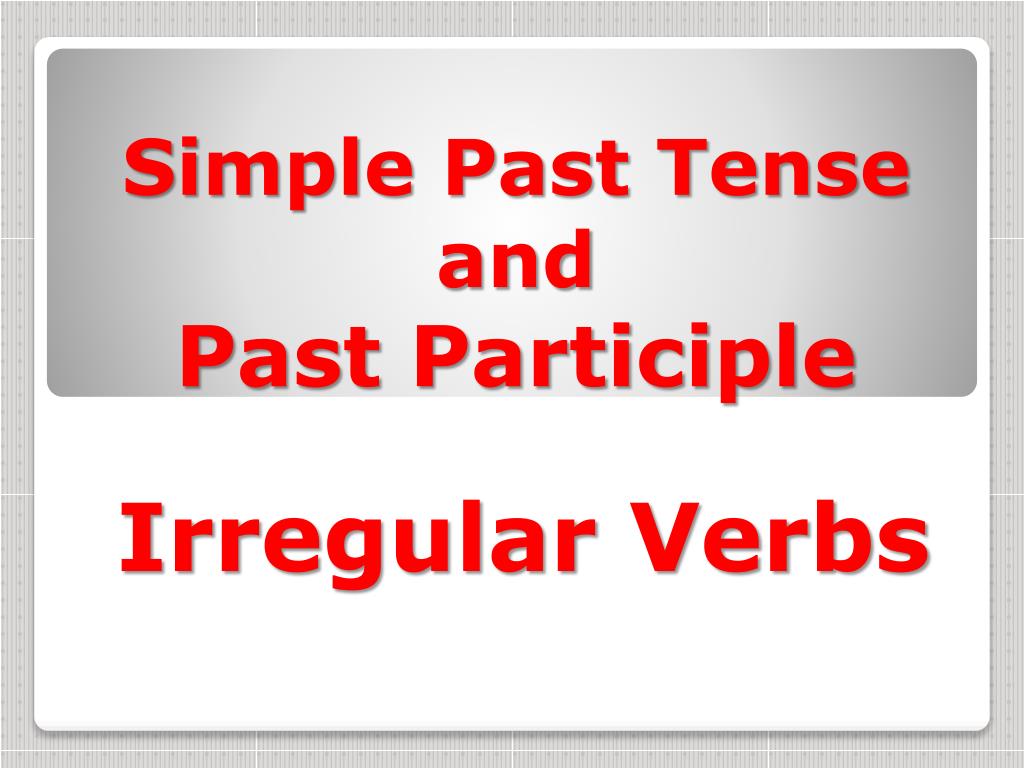 Simple Past Tense
and
Past Participle

Irregular Verbs